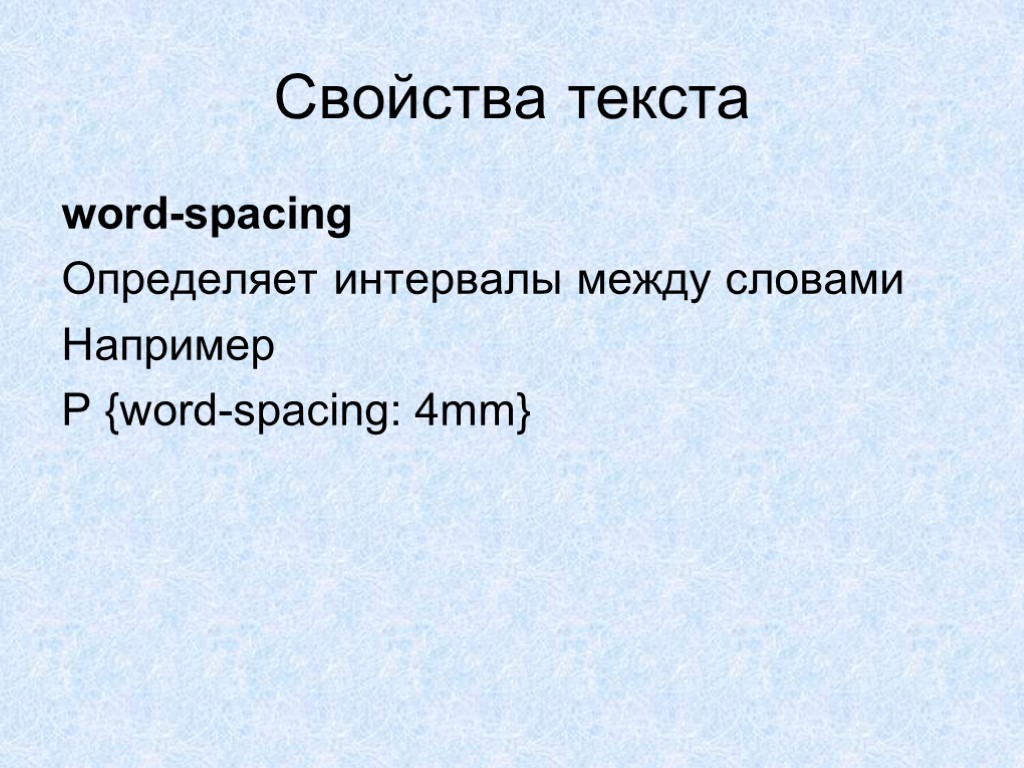 Свойства текста

word-spacing

Определяет интервалы между словами

Например

P {word-spacing: 4mm}